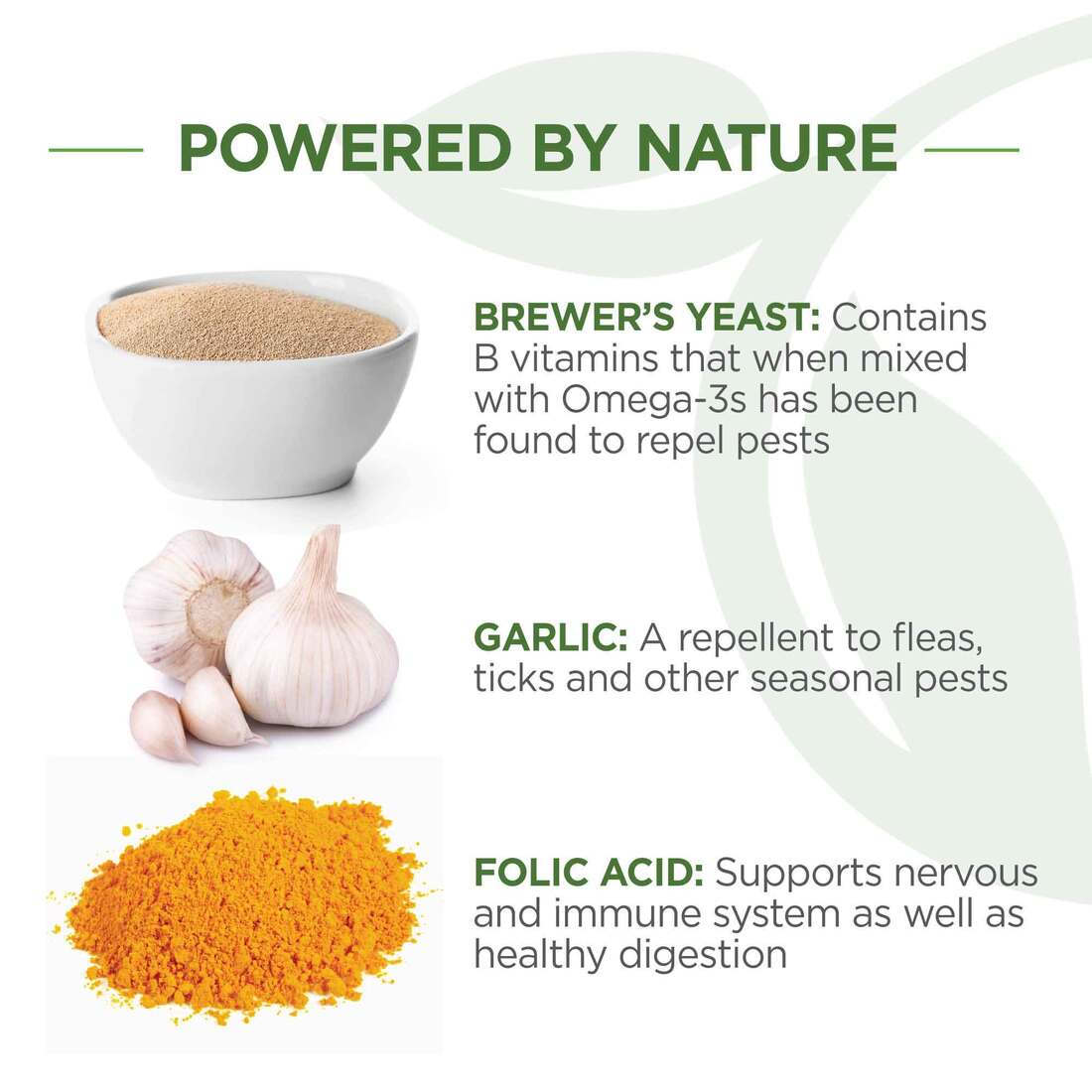 POWERED BY NATURE

BREWER'S YEAST: Contains B vitamins that when mixed with Omega-3s has been found to repel pests

GARLIC: A repellent to fleas, ticks and other seasonal pests

FOLIC ACID: Supports nervous and immune system as well as healthy digestion